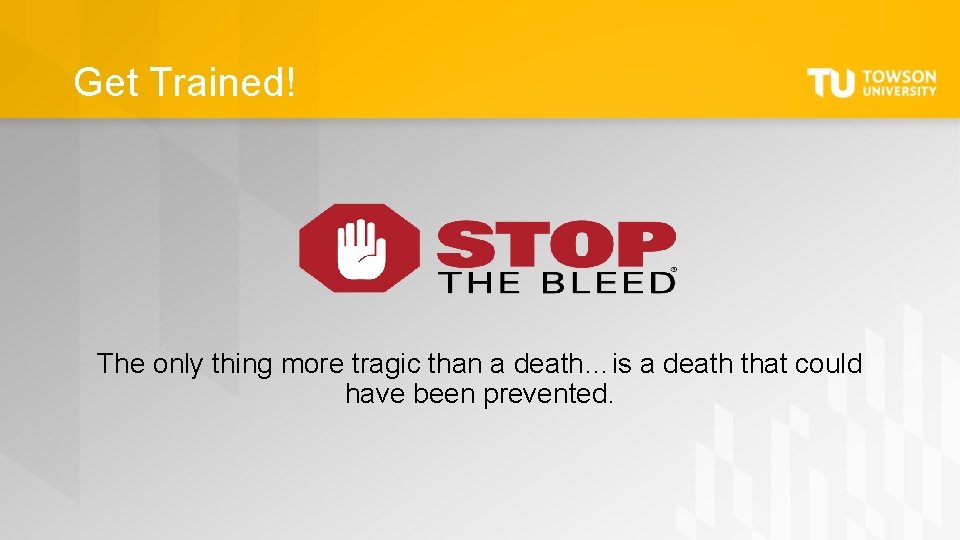 Get Trained!

TU TOWSON UNIVERSITY

STOP THE BLEED®

The only thing more tragic than a death…is a death that could have been prevented.